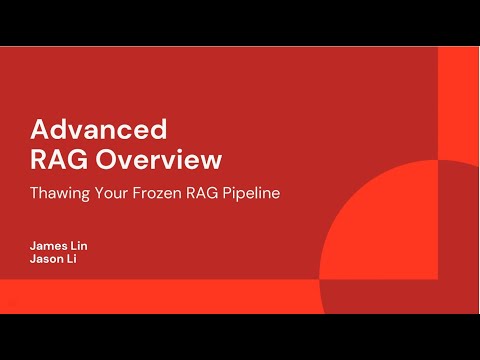 Advanced
RAG Overview

Thawing Your Frozen RAG Pipeline

James Lin
Jason Li